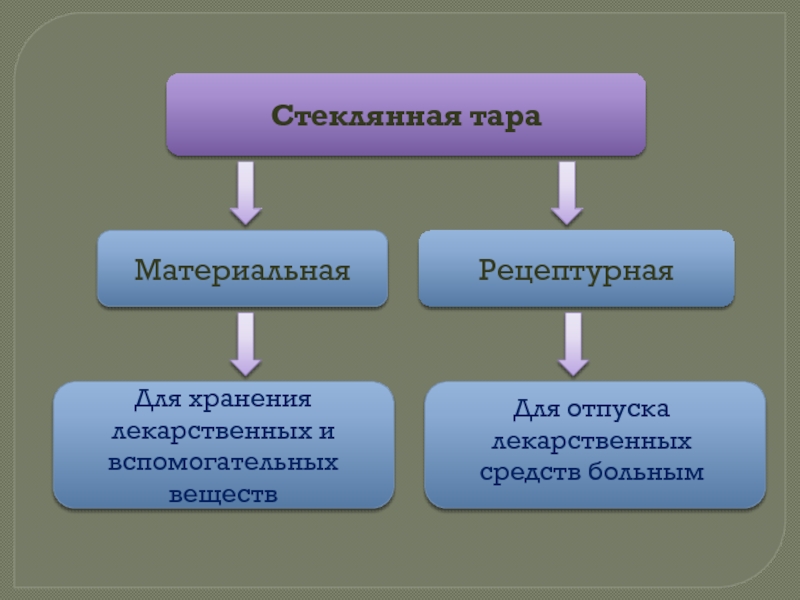 Стеклянная тара

Материальная

Рецептурная

Для хранения лекарственных и вспомогательных веществ

Для отпуска лекарственных средств больным